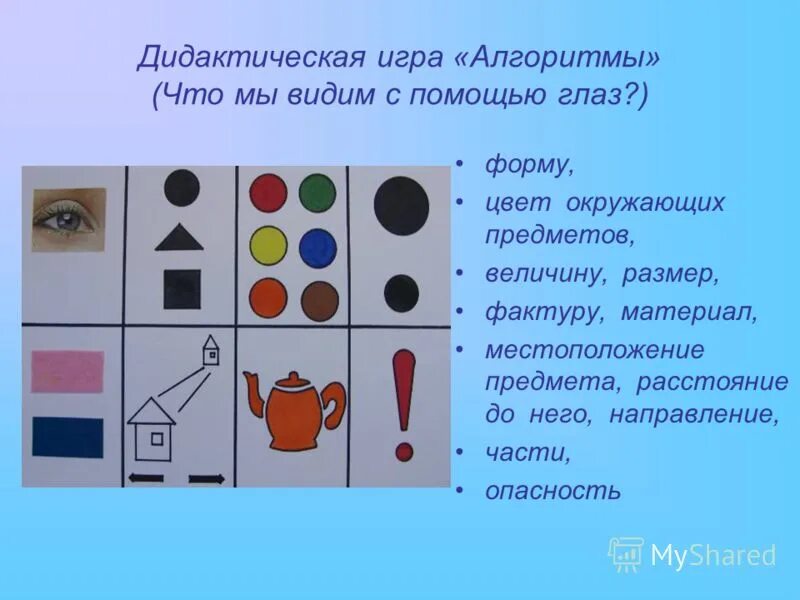 Дидактическая игра «Алгоритмы»
(Что мы видим с помощью глаз?)

• форму,
• цвет окружающих предметов,
• величину, размер,
• фактуру, материал,
• местоположение предмета, расстояние до него, направление,
• части,
• опасность

MyShared